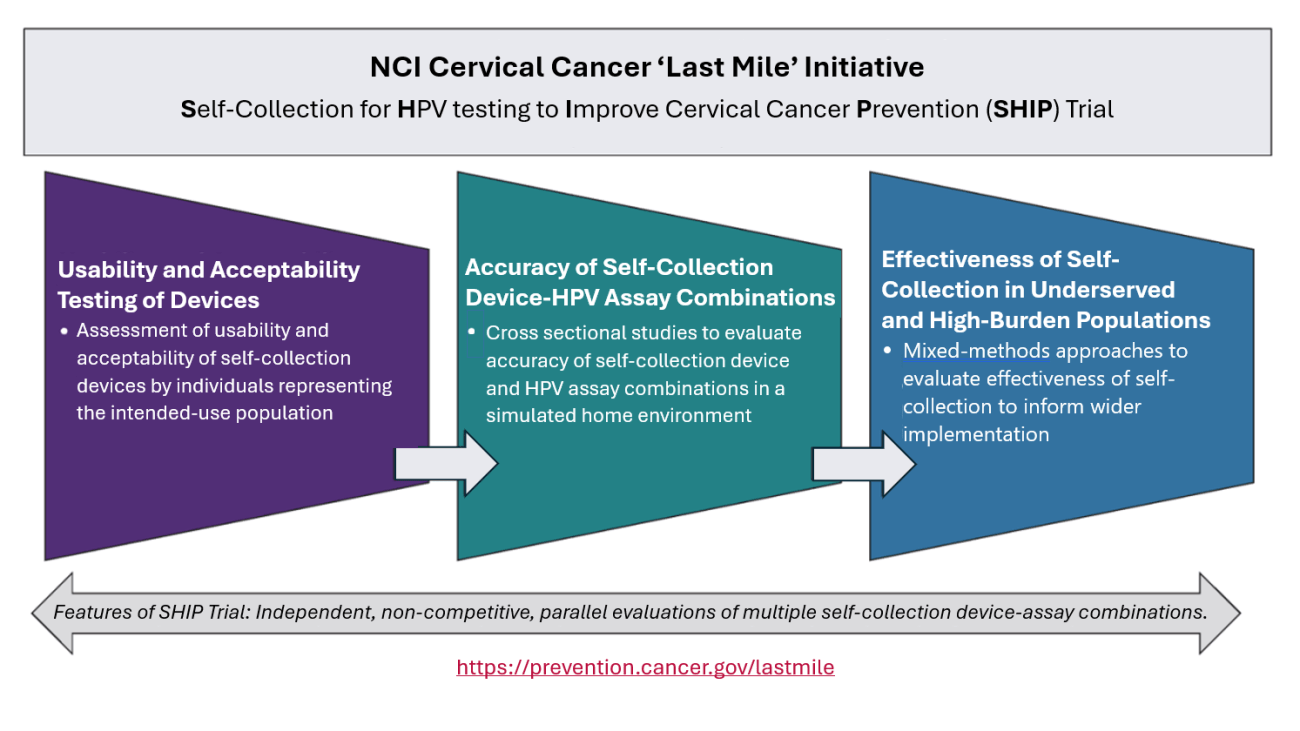 NCI Cervical Cancer 'Last Mile' Initiative

Self-Collection for HPV testing to Improve Cervical Cancer Prevention (SHIP) Trial

Usability and Acceptability Testing of Devices

• Assessment of usability and acceptability of self-collection devices by individuals representing the intended-use population

Accuracy of Self-Collection Device-HPV Assay Combinations

• Cross sectional studies to evaluate accuracy of self-collection device and HPV assay combinations in a simulated home environment

Effectiveness of Self-Collection in Underserved and High-Burden Populations

• Mixed-methods approaches to evaluate effectiveness of self-collection to inform wider implementation

Features of SHIP Trial: Independent, non-competitive, parallel evaluations of multiple self-collection device-assay combinations.

https://prevention.cancer.gov/lastmile